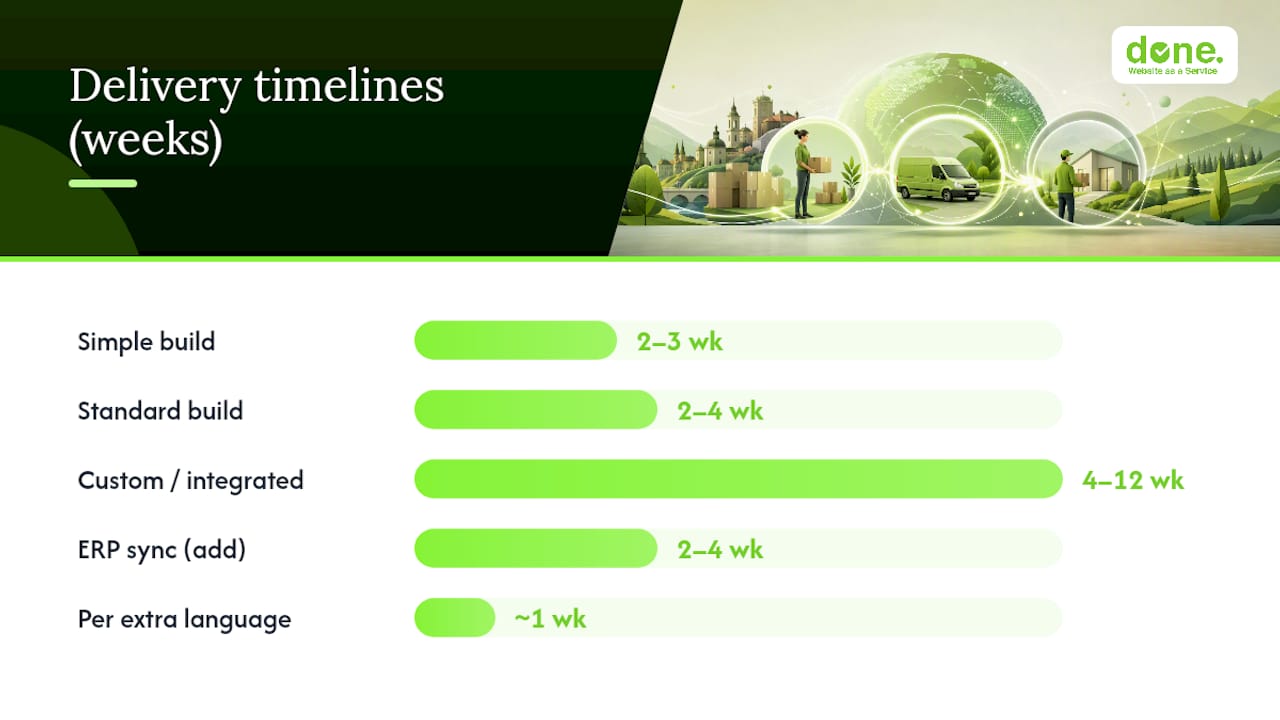 Delivery timelines (weeks)

done.
Website as a Service

Simple build 2–3 wk

Standard build 2–4 wk

Custom / integrated 4–12 wk

ERP sync (add) 2–4 wk

Per extra language ~1 wk